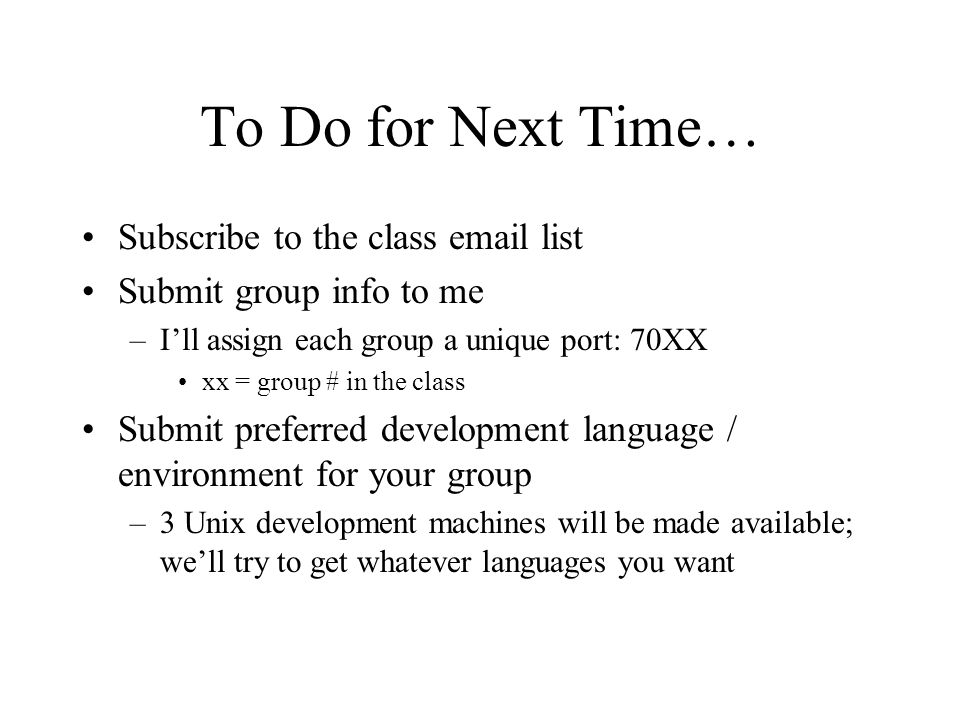 To Do for Next Time…

• Subscribe to the class email list
• Submit group info to me
– I'll assign each group a unique port: 70XX
• xx = group # in the class
• Submit preferred development language / environment for your group
– 3 Unix development machines will be made available; we'll try to get whatever languages you want